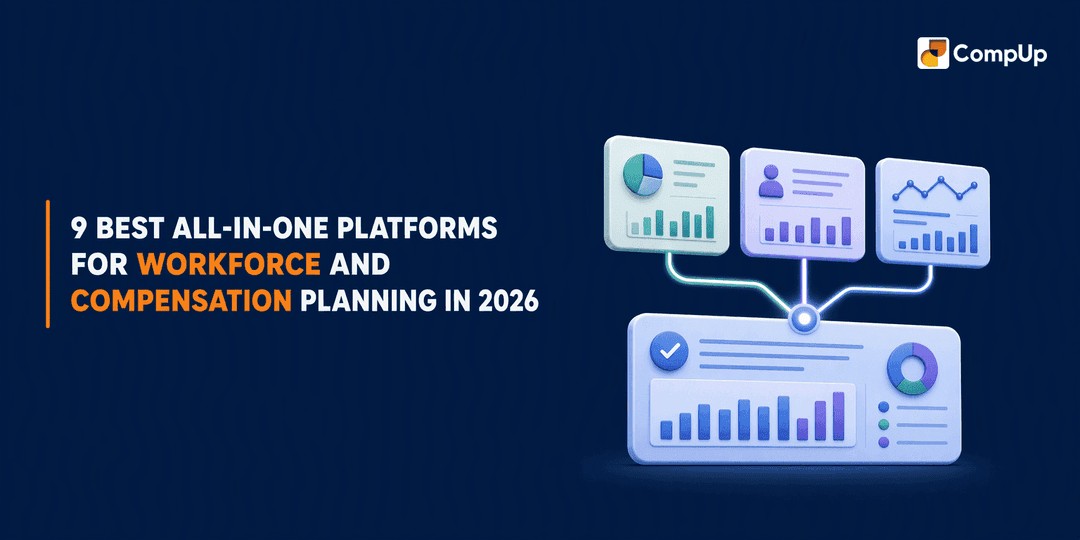 CompUp

9 BEST ALL-IN-ONE PLATFORMS FOR WORKFORCE AND COMPENSATION PLANNING IN 2026